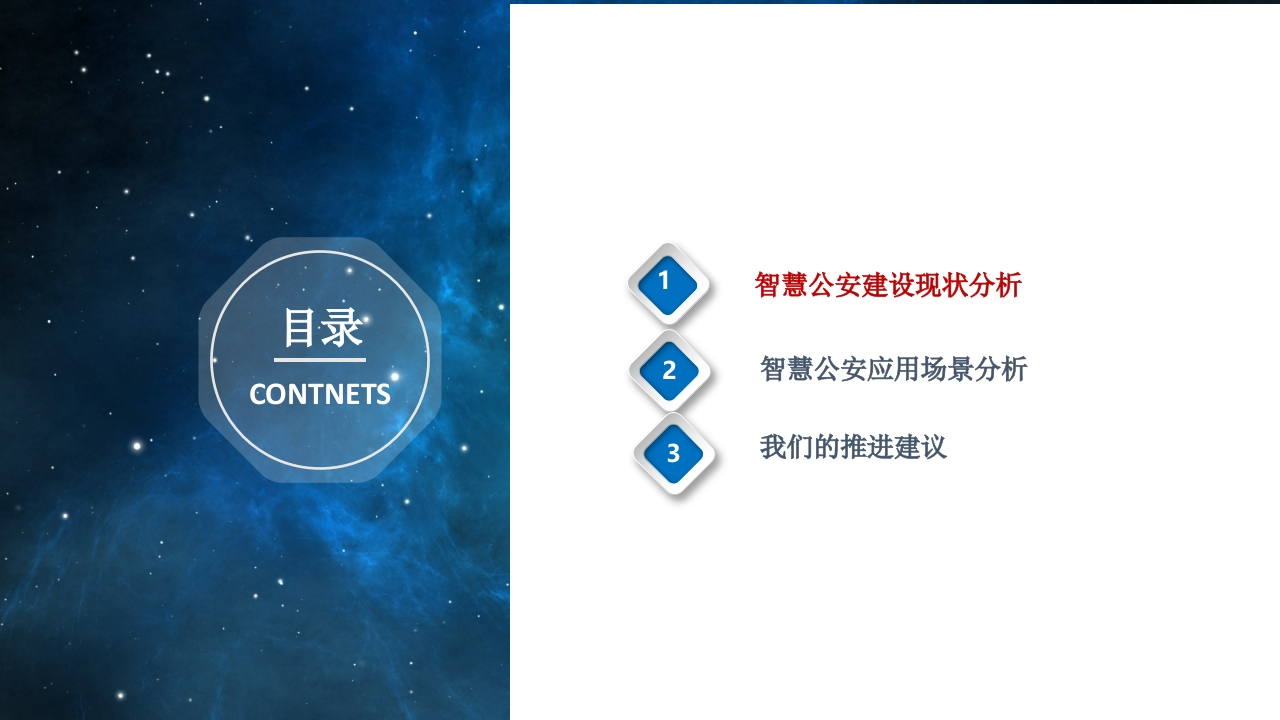 目录

CONTNETS

1 智慧公安建设现状分析

2 智慧公安应用场景分析

3 我们的推进建议